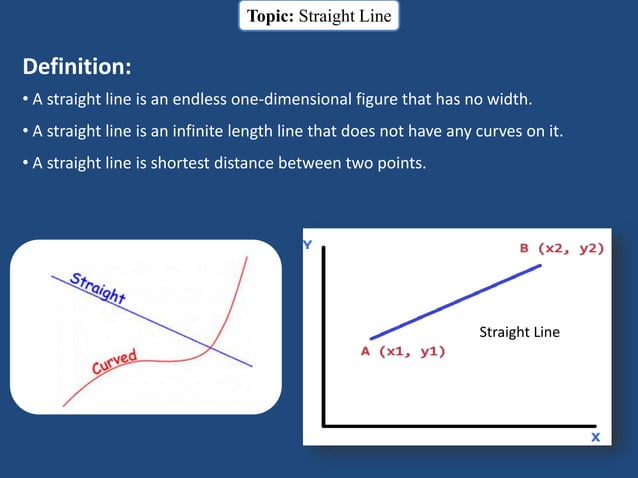 Topic: Straight Line

Definition:

• A straight line is an endless one-dimensional figure that has no width.

• A straight line is an infinite length line that does not have any curves on it.

• A straight line is shortest distance between two points.

Straight

Curved

Y

B (x2, y2)

Straight Line

A (x1, y1)

X